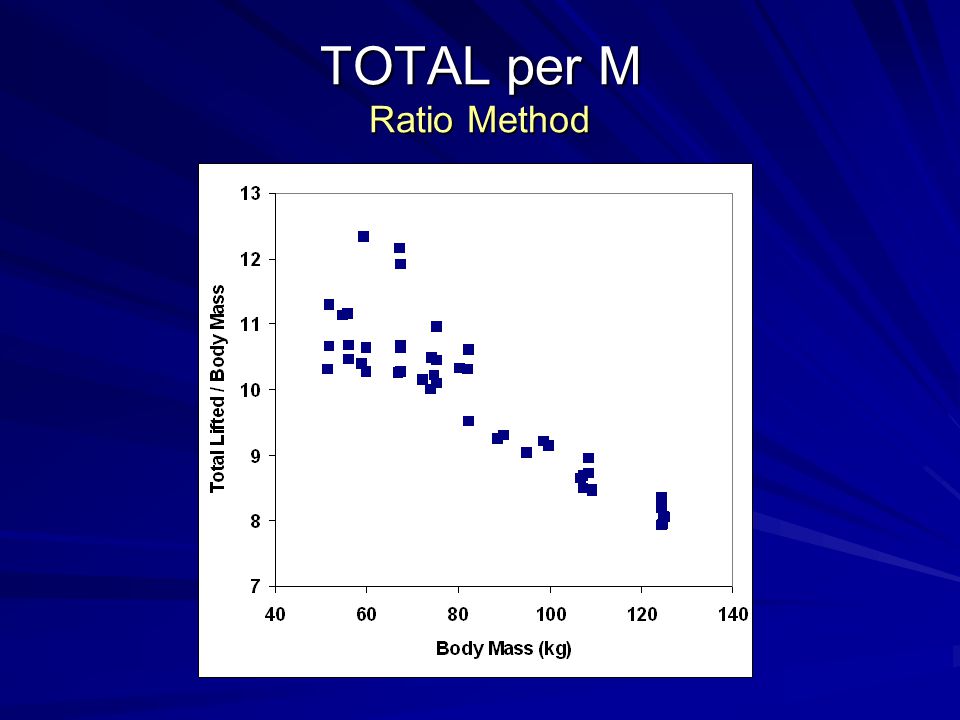 TOTAL per M
Ratio Method

Total Lifted / Body Mass

13
12
11
10
9
8
7

40
60
80
100
120
140

Body Mass (kg)